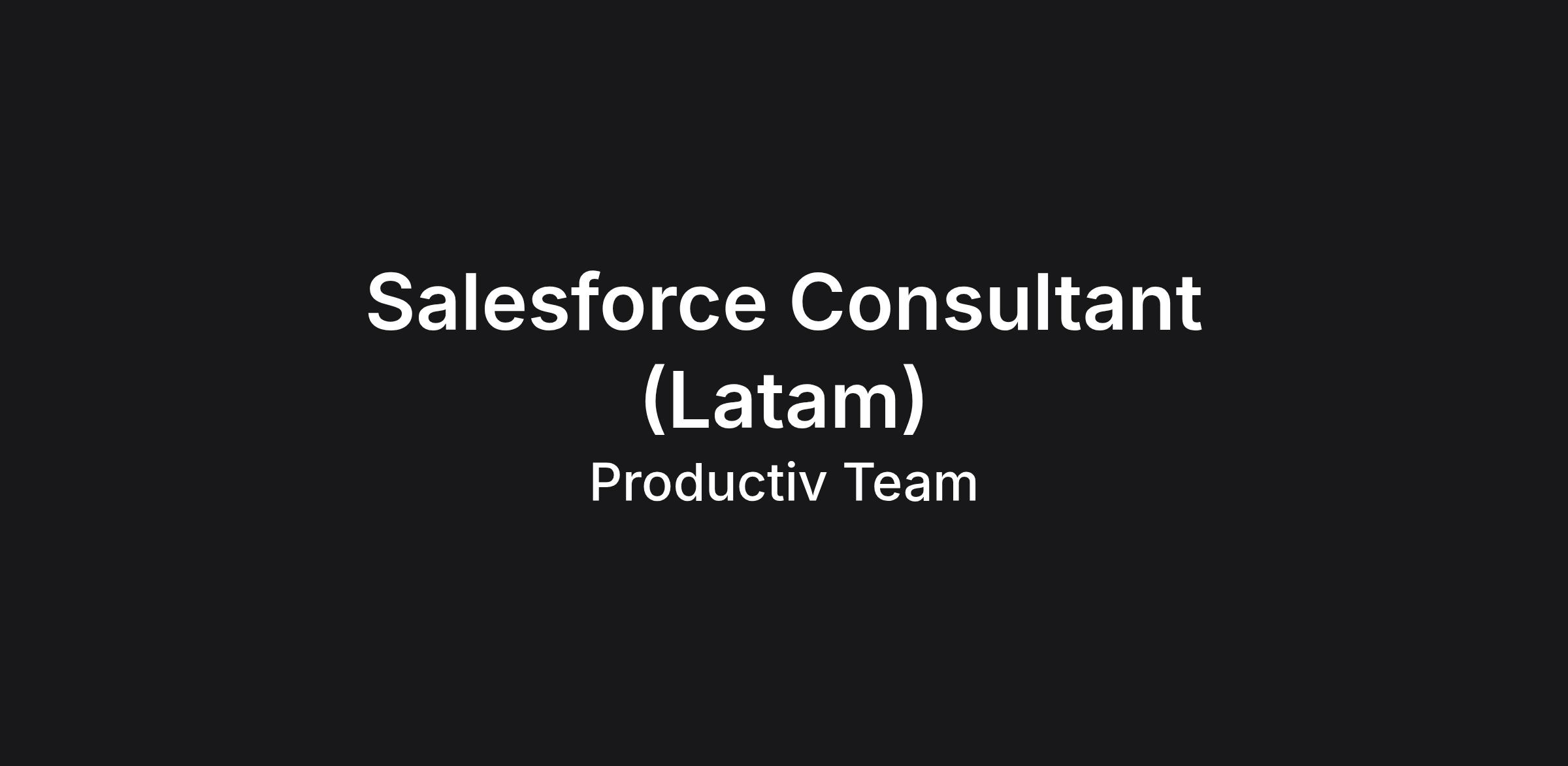 Salesforce Consultant (Latam)

Productiv Team